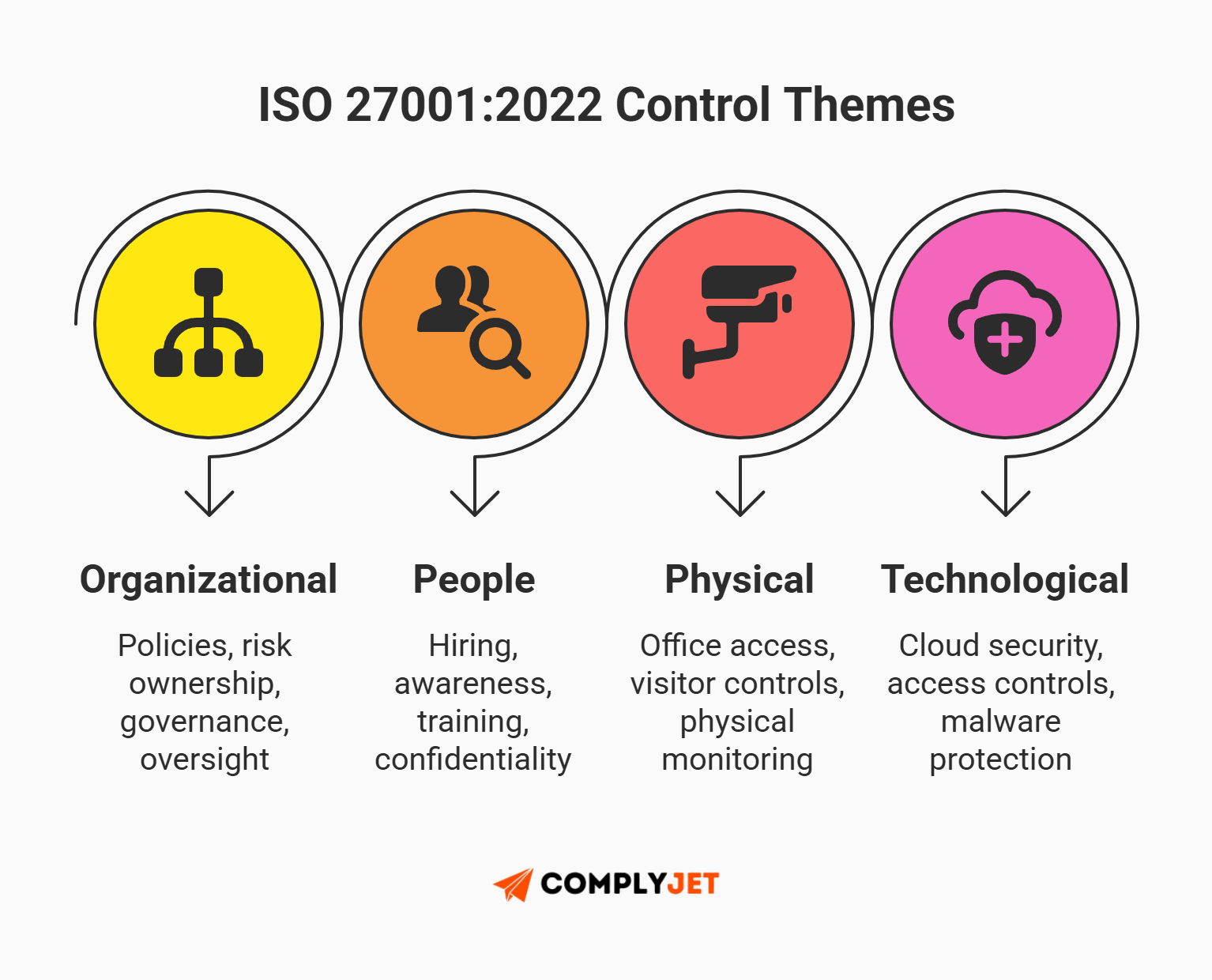 ISO 27001:2022 Control Themes

Organizational

Policies, risk ownership, governance, oversight

People

Hiring, awareness, training, confidentiality

Physical

Office access, visitor controls, physical monitoring

Technological

Cloud security, access controls, malware protection

COMPLYJET